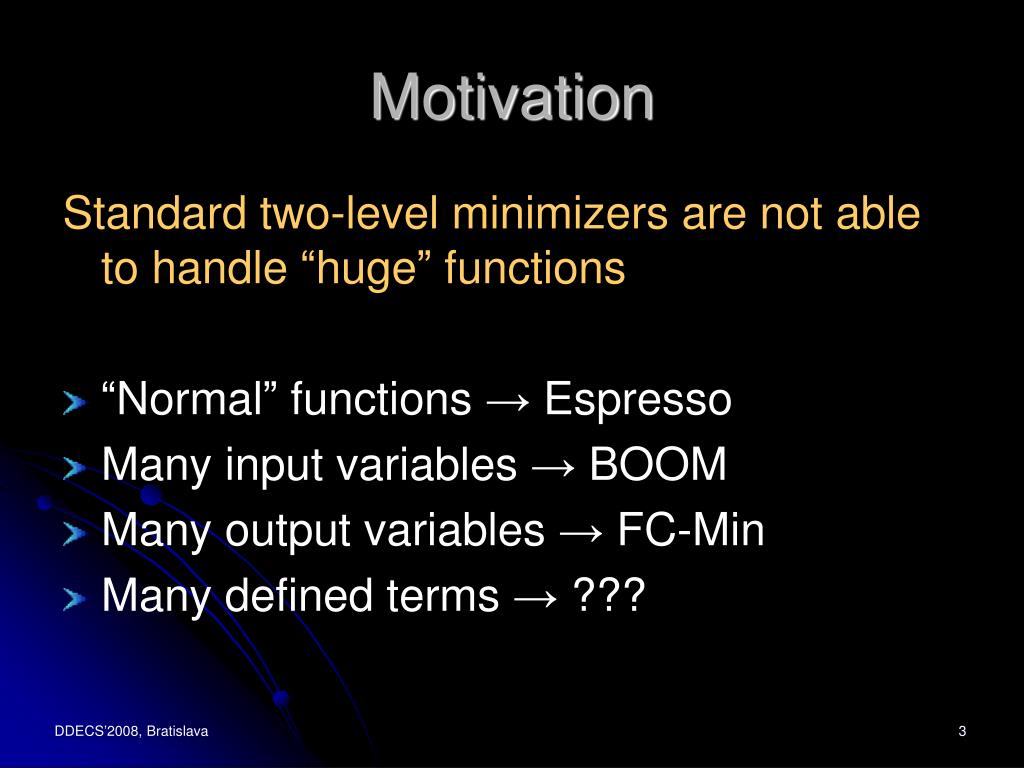 Motivation

Standard two-level minimizers are not able to handle “huge” functions

“Normal” functions → Espresso
Many input variables → BOOM
Many output variables → FC-Min
Many defined terms → ???

DDECS'2008, Bratislava

3